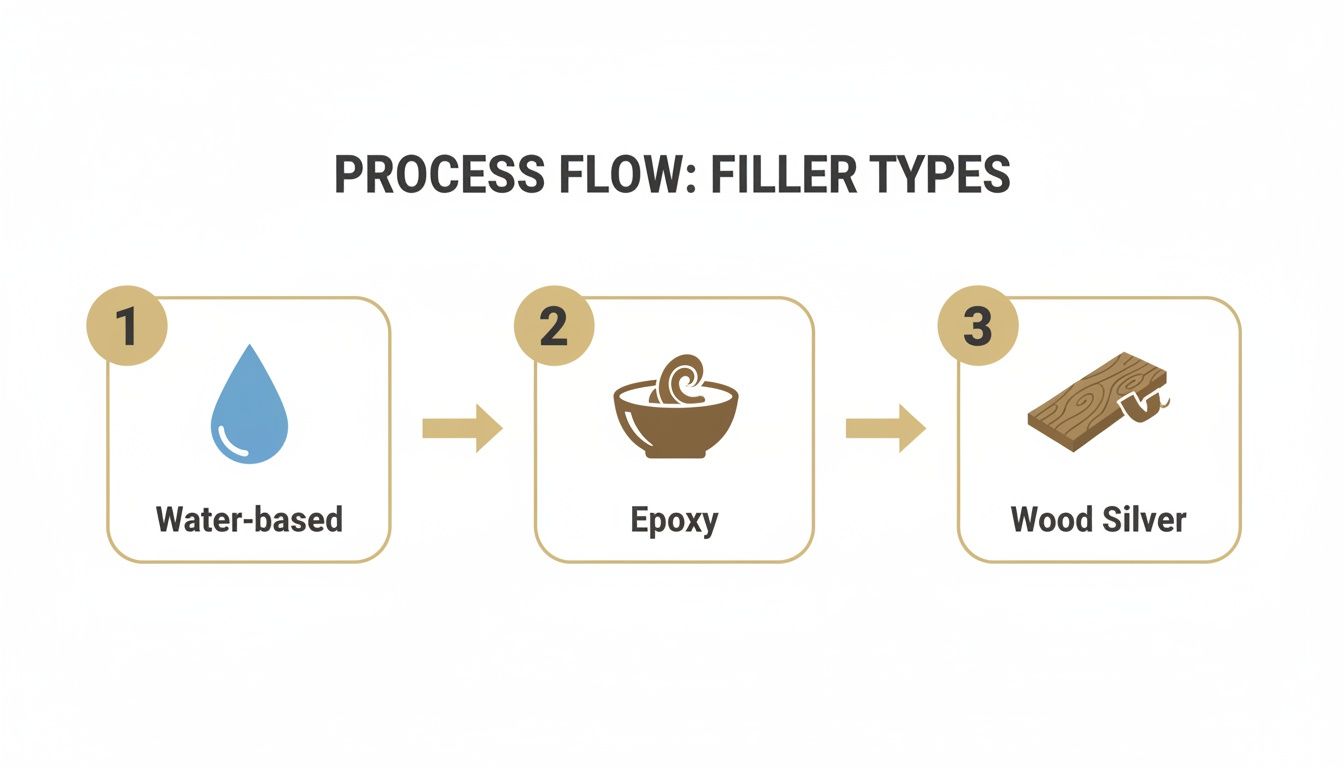 PROCESS FLOW: FILLER TYPES

1

Water-based

2

Epoxy

3

Wood Silver